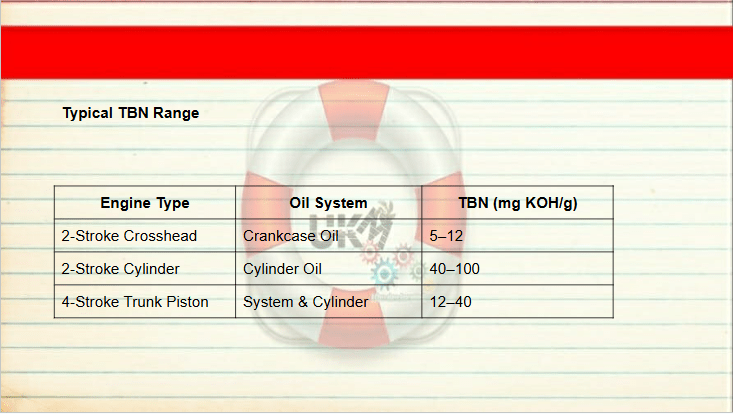 Typical TBN Range

| Engine Type | Oil System | TBN (mg KOH/g) |
|---|---|---|
| 2-Stroke Crosshead | Crankcase Oil | 5–12 |
| 2-Stroke Cylinder | Cylinder Oil | 40–100 |
| 4-Stroke Trunk Piston | System & Cylinder | 12–40 |

UKM